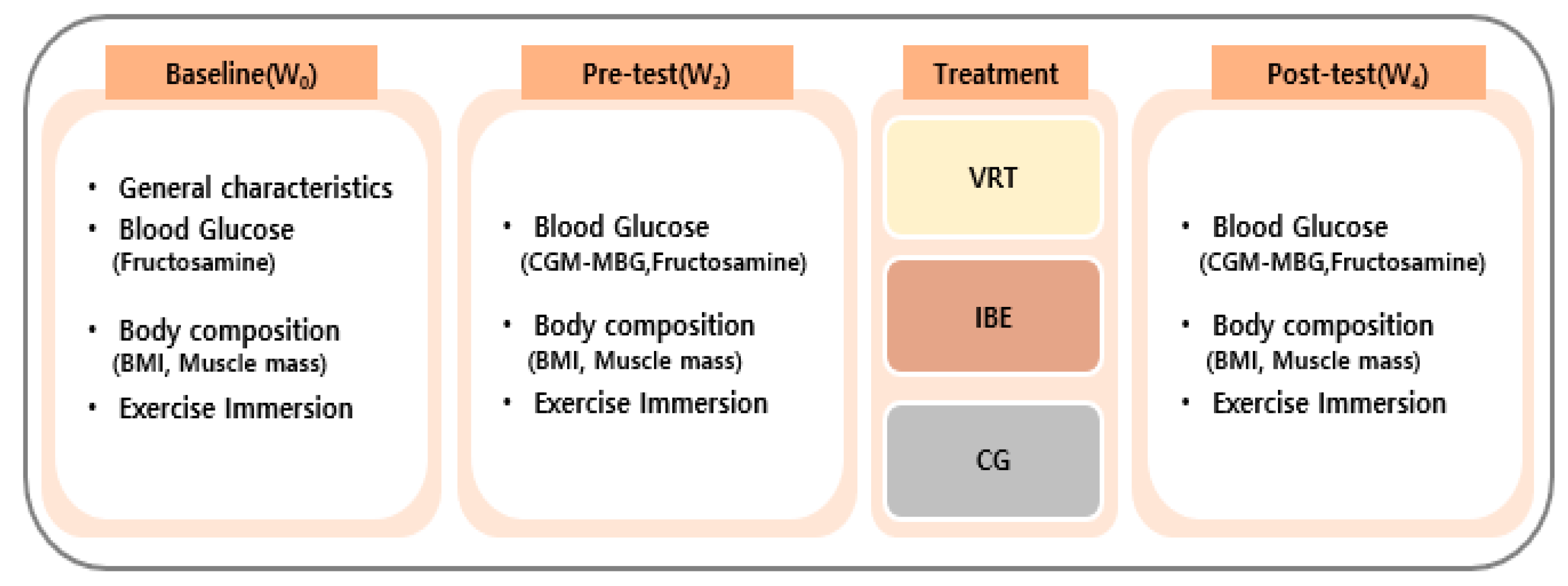 Baseline($W_0$)

• General characteristics
• Blood Glucose (Fructosamine)

• Body composition (BMI, Muscle mass)
• Exercise Immersion

Pre-test($W_2$)

• Blood Glucose (CGM-MBG,Fructosamine)

• Body composition (BMI, Muscle mass)
• Exercise Immersion

Treatment

VRT

IBE

CG

Post-test($W_4$)

• Blood Glucose (CGM-MBG,Fructosamine)

• Body composition (BMI, Muscle mass)
• Exercise Immersion